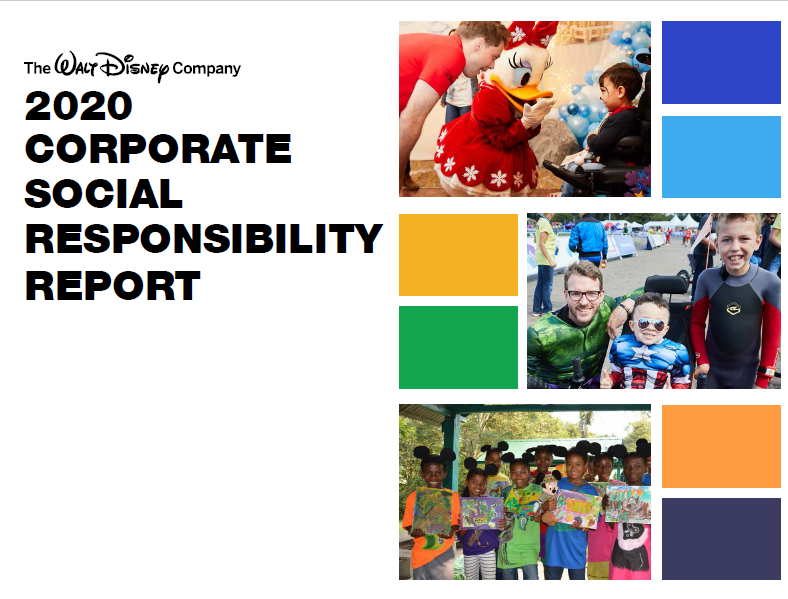 The Walt Disney Company

2020 CORPORATE SOCIAL RESPONSIBILITY REPORT